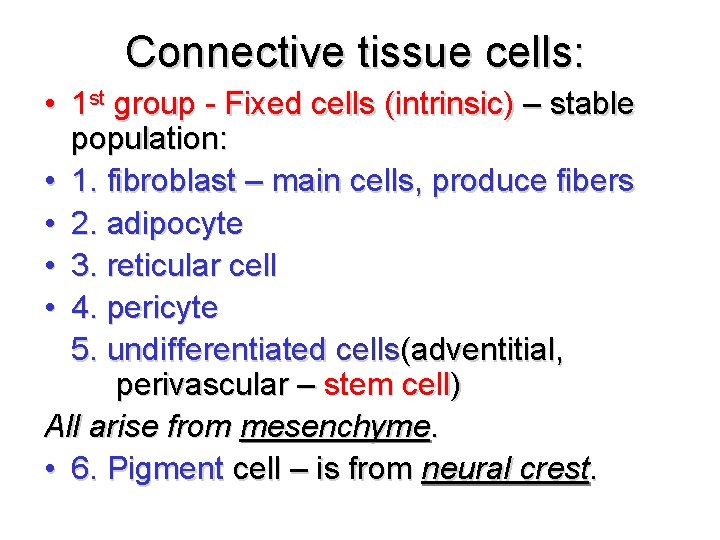 Connective tissue cells:

• 1st group - Fixed cells (intrinsic) – stable population:

• 1. fibroblast – main cells, produce fibers

• 2. adipocyte

• 3. reticular cell

• 4. pericyte

5. undifferentiated cells(adventitial, perivascular – stem cell)

All arise from mesenchyme.

• 6. Pigment cell – is from neural crest.